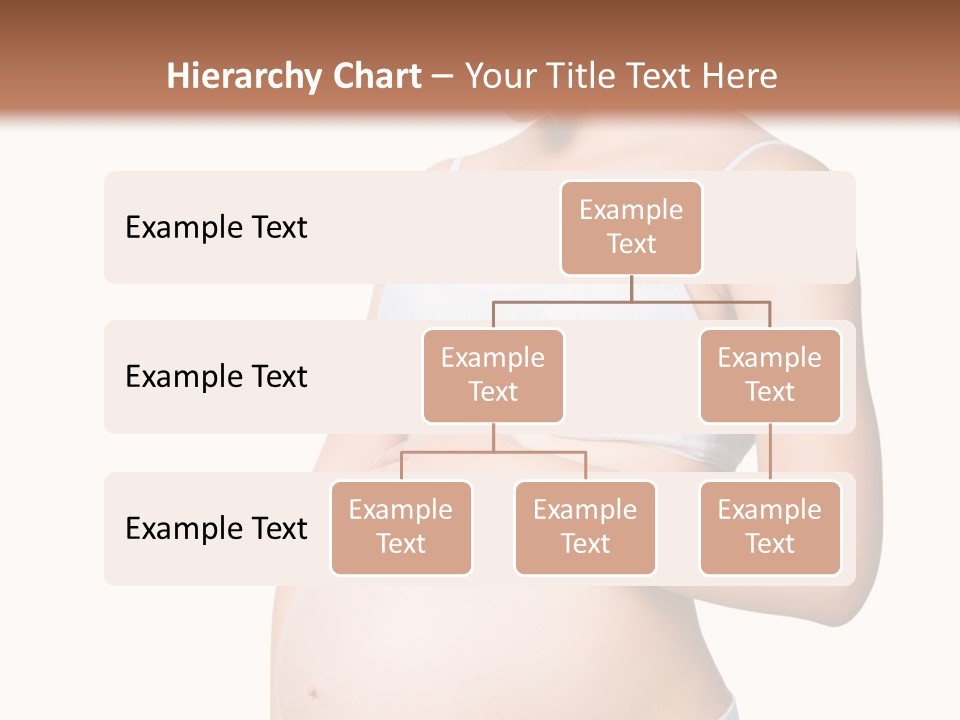 Hierarchy Chart – Your Title Text Here

Example Text

Example Text

Example Text

Example Text

Example Text

Example Text

Example Text

Example Text

Example Text